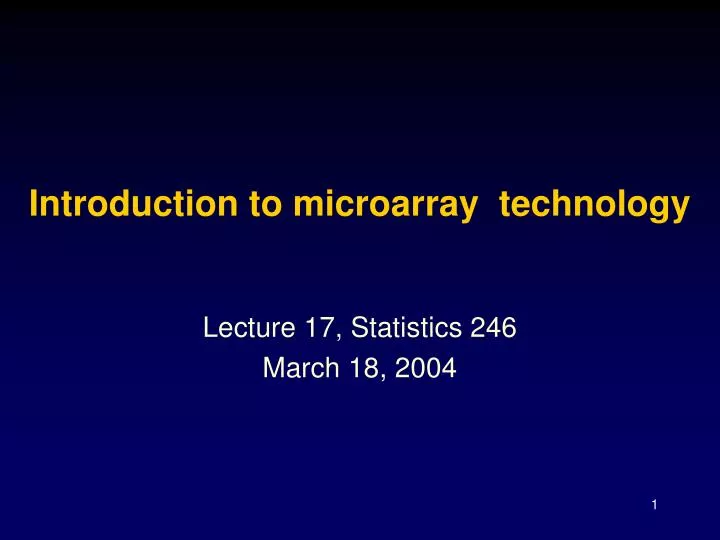 Introduction to microarray technology

Lecture 17, Statistics 246
March 18, 2004

1